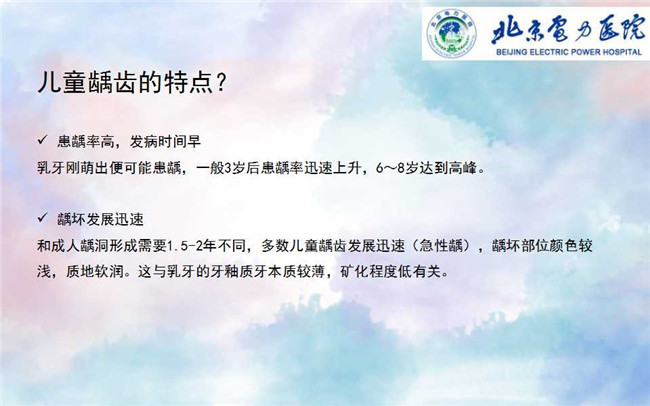 北京电力医院
BEIJING ELECTRIC POWER HOSPITAL

儿童龋齿的特点？

✓ 患龋率高，发病时间早
乳牙刚萌出便可能患龋，一般3岁后患龋率迅速上升，6～8岁达到高峰。

✓ 龋坏发展迅速
和成人龋洞形成需要1.5-2年不同，多数儿童龋齿发展迅速（急性龋），龋坏部位颜色较浅，质地软润。这与乳牙的牙釉质牙本质较薄，矿化程度低有关。